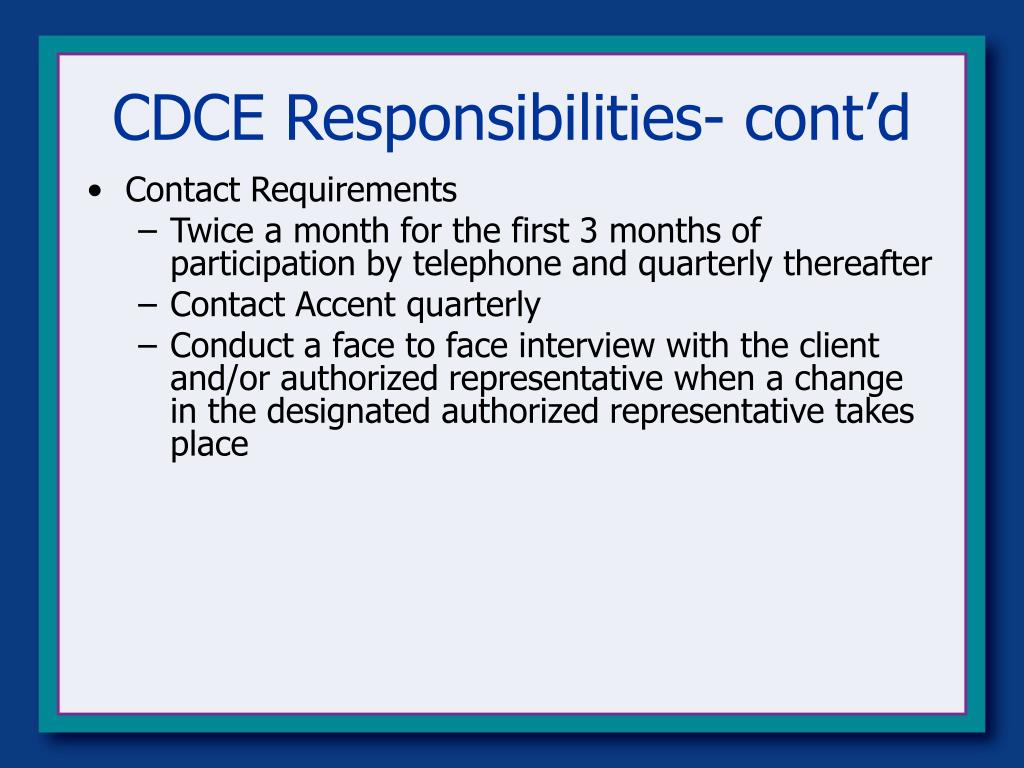 CDCE Responsibilities- cont’d

• Contact Requirements
 – Twice a month for the first 3 months of participation by telephone and quarterly thereafter
 – Contact Accent quarterly
 – Conduct a face to face interview with the client and/or authorized representative when a change in the designated authorized representative takes place